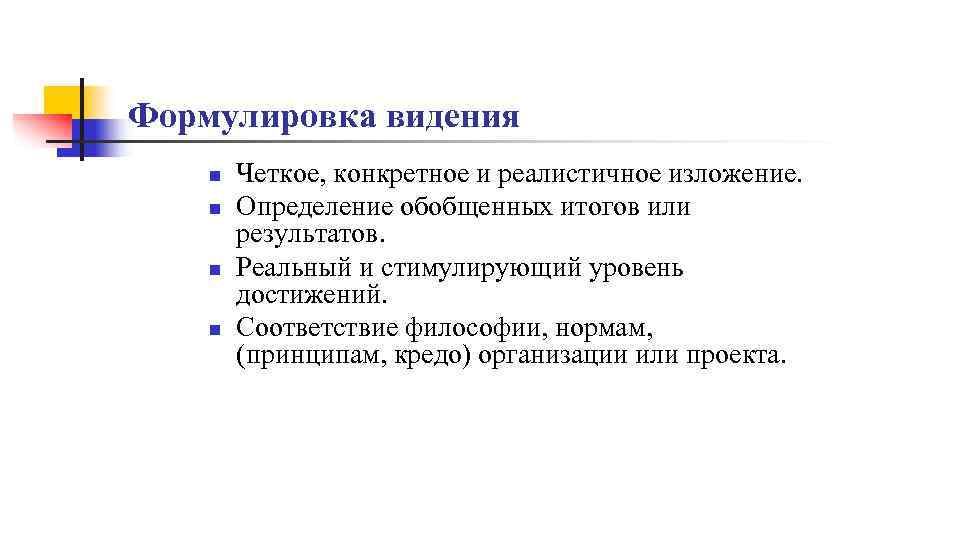 Формулировка видения

- Четкое, конкретное и реалистичное изложение.
- Определение обобщенных итогов или результатов.
- Реальный и стимулирующий уровень достижений.
- Соответствие философии, нормам, (принципам, кредо) организации или проекта.